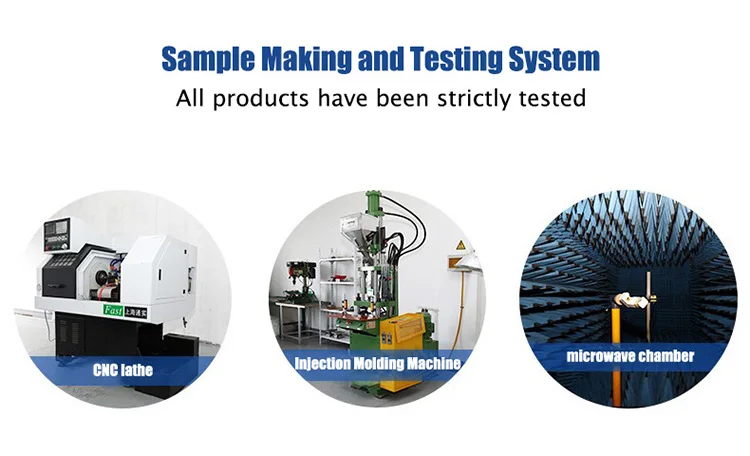 Sample Making and Testing System
All products have been strictly tested

Fast 上海通实

CNC lathe

Injection Molding Machine

microwave chamber